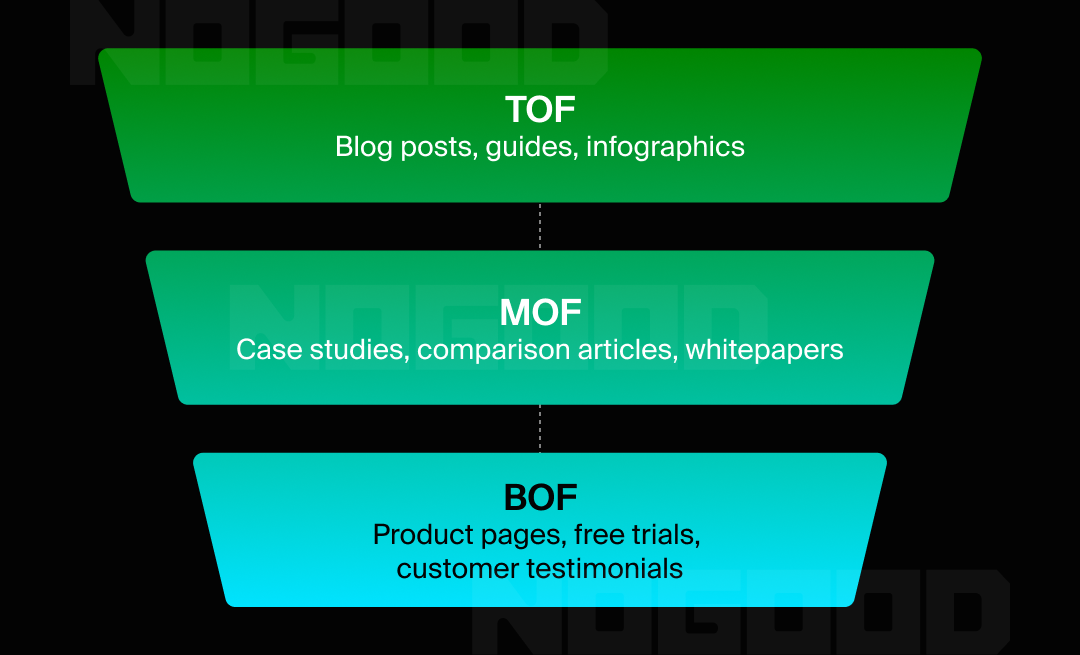 NOGOOD

TOF
Blog posts, guides, infographics

NOGOOD

MOF
Case studies, comparison articles, whitepapers

BOF
Product pages, free trials, customer testimonials

NOGOOD